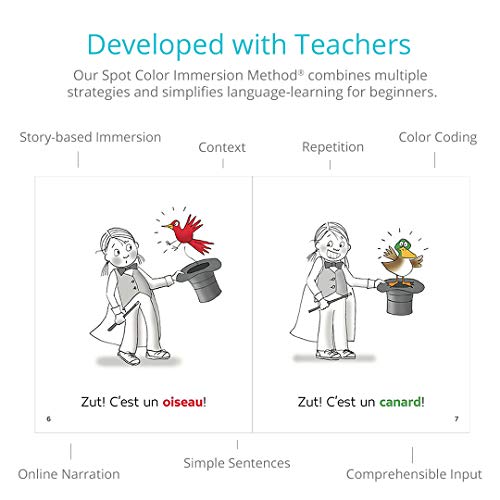 Developed with Teachers

Our Spot Color Immersion Method® combines multiple strategies and simplifies language-learning for beginners.

Story-based Immersion

Context

Repetition

Color Coding

Zut! C'est un oiseau!

6

Zut! C'est un canard!

7

Online Narration

Simple Sentences

Comprehensible Input